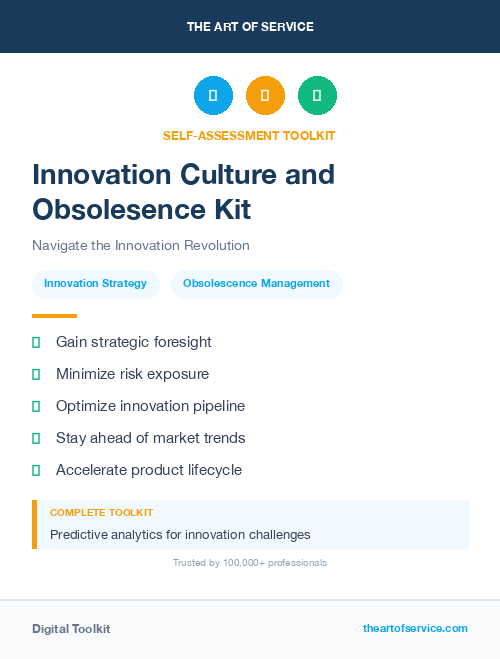 THE ART OF SERVICE

SELF-ASSESSMENT TOOLKIT

Innovation Culture and Obsolesence Kit

Navigate the Innovation Revolution

Innovation Strategy

Obsolescence Management

Gain strategic foresight

Minimize risk exposure

Optimize innovation pipeline

Stay ahead of market trends

Accelerate product lifecycle

COMPLETE TOOLKIT

Predictive analytics for innovation challenges

Trusted by 100,000+ professionals

Digital Toolkit

theartofservice.com